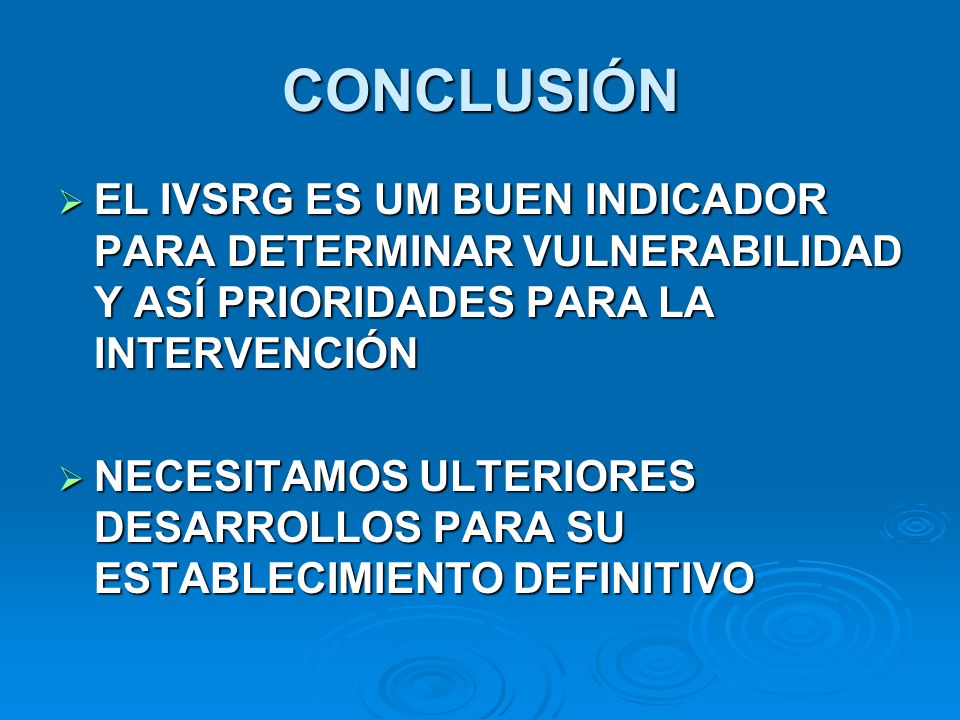 CONCLUSIÓN

➢ EL IVSRG ES UM BUEN INDICADOR PARA DETERMINAR VULNERABILIDAD Y ASÍ PRIORIDADES PARA LA INTERVENCIÓN

➢ NECESITAMOS ULTERIORES DESARROLLOS PARA SU ESTABLECIMIENTO DEFINITIVO